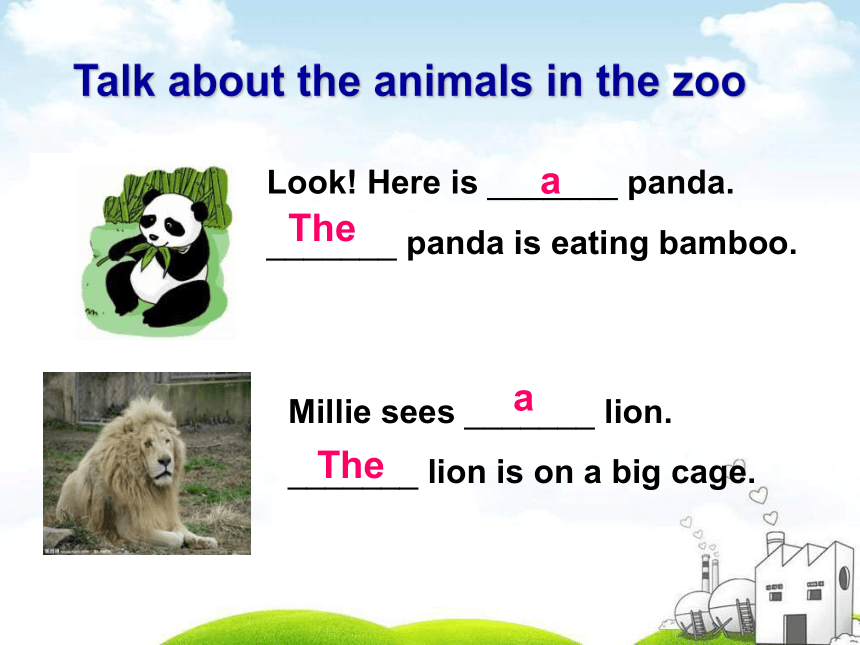 Talk about the animals in the zoo

Look! Here is ___a___ panda.
___The___ panda is eating bamboo.

Millie sees ___a___ lion.
___The___ lion is on a big cage.